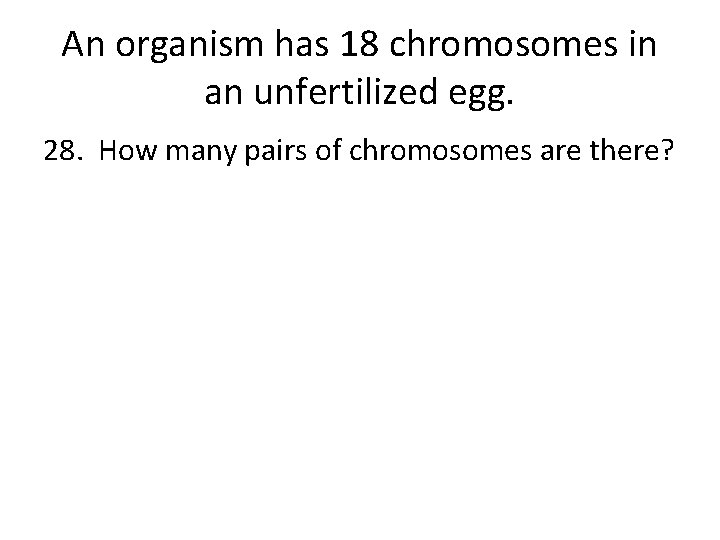 An organism has 18 chromosomes in an unfertilized egg.

28. How many pairs of chromosomes are there?